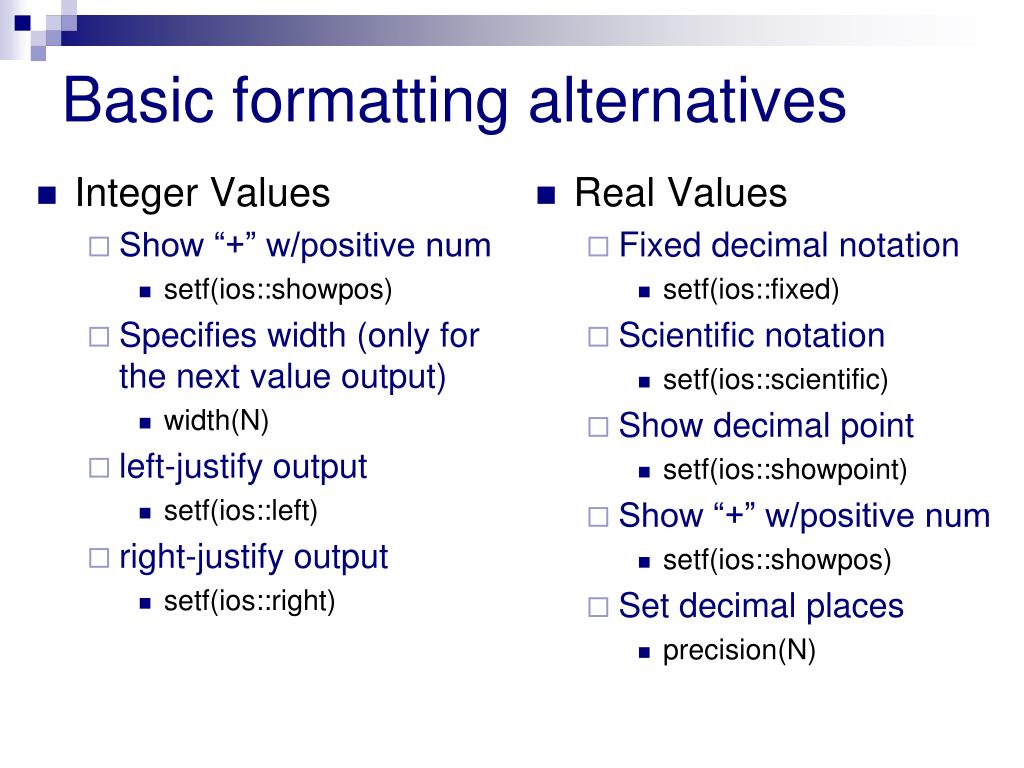 Basic formatting alternatives

Integer Values
Show “+” w/positive num
setf(ios::showpos)
Specifies width (only for the next value output)
width(N)
left-justify output
setf(ios::left)
right-justify output
setf(ios::right)

Real Values
Fixed decimal notation
setf(ios::fixed)
Scientific notation
setf(ios::scientific)
Show decimal point
setf(ios::showpoint)
Show “+” w/positive num
setf(ios::showpos)
Set decimal places
precision(N)